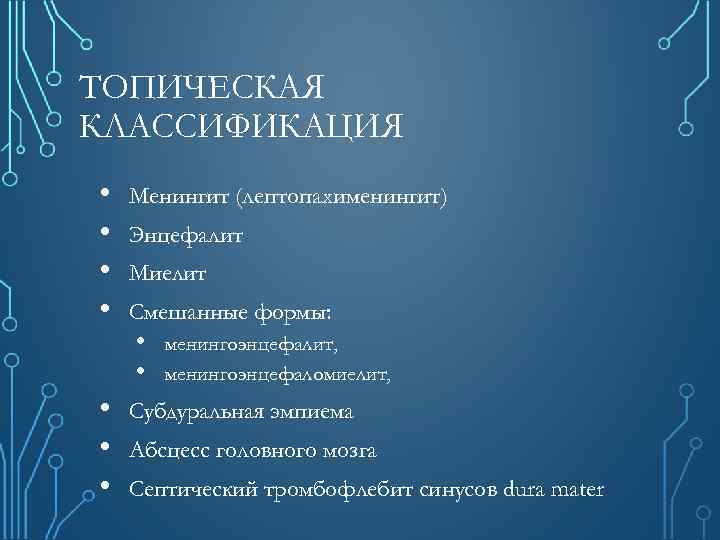 ТОПИЧЕСКАЯ КЛАССИФИКАЦИЯ

• Менингит (лептопахименингит)
• Энцефалит
• Миелит
• Смешанные формы:
  • менингоэнцефалит,
  • менингоэнцефаломиелит,
• Субдуральная эмпиема
• Абсцесс головного мозга
• Септический тромбофлебит синусов dura mater